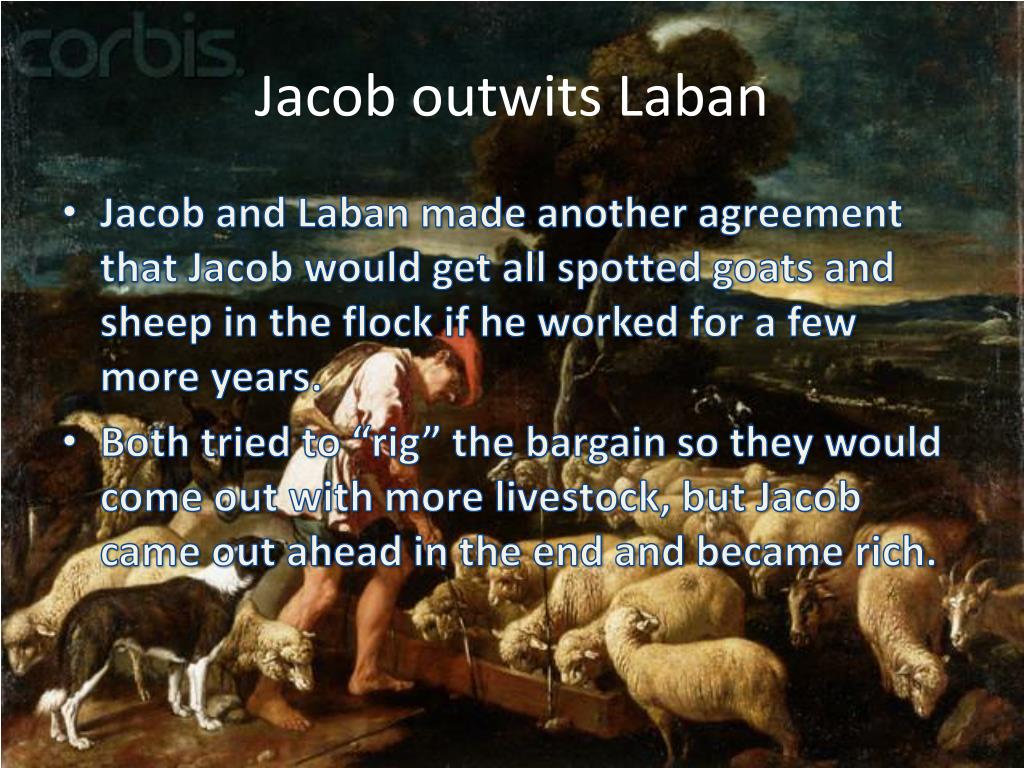 corbis.

Jacob outwits Laban

• Jacob and Laban made another agreement that Jacob would get all spotted goats and sheep in the flock if he worked for a few more years.
• Both tried to “rig” the bargain so they would come out with more livestock, but Jacob came out ahead in the end and became rich.